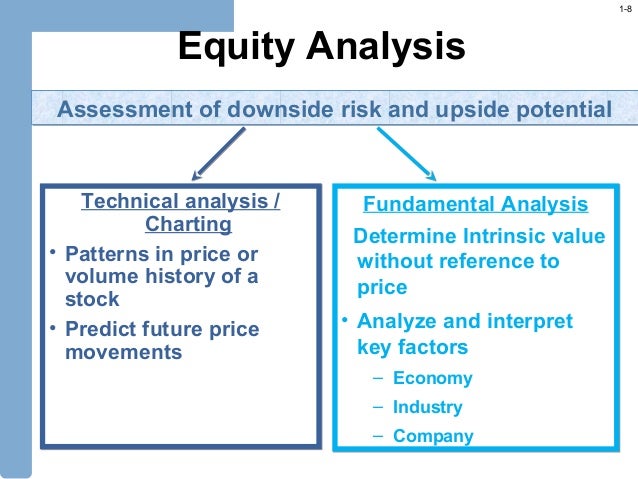 1-8

Equity Analysis

Assessment of downside risk and upside potential

Technical analysis / Charting

• Patterns in price or volume history of a stock

• Predict future price movements

Fundamental Analysis

Determine Intrinsic value without reference to price

• Analyze and interpret key factors

– Economy

– Industry

– Company